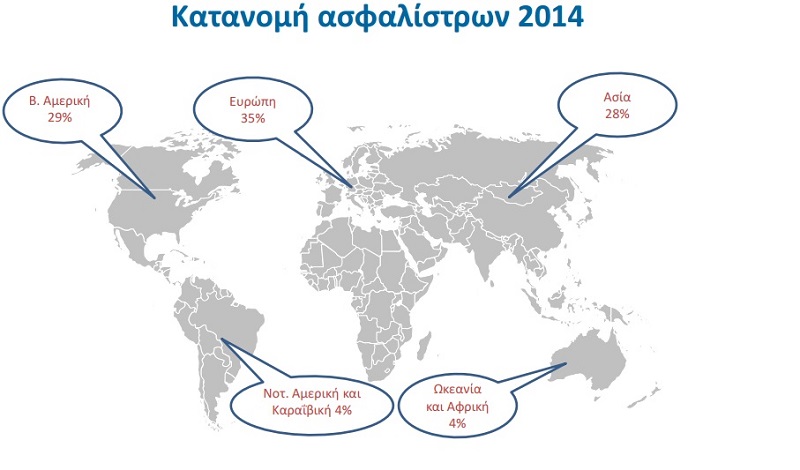 Κατανομή ασφαλίστρων 2014

Β. Αμερική
29%

Ευρώπη
35%

Ασία
28%

Νοτ. Αμερική και
Καραϊβική 4%

Ωκεανία
και Αφρική
4%